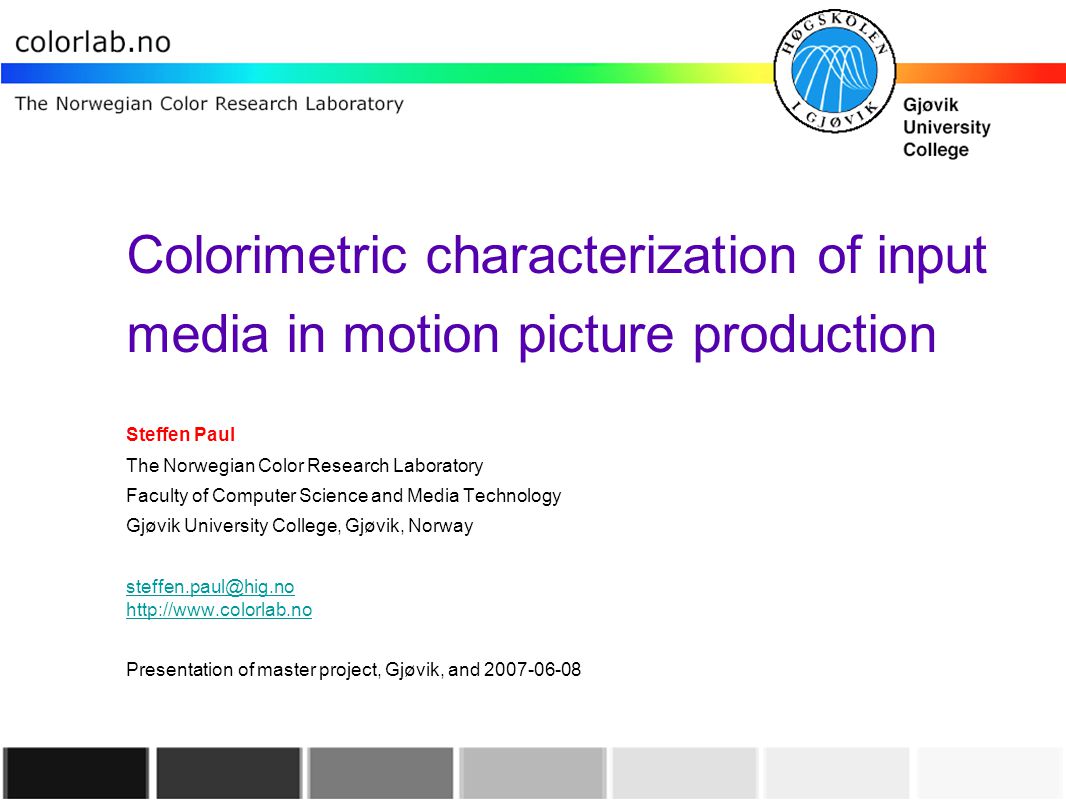 colorlab.no

The Norwegian Color Research Laboratory

HØGSKOLEN I GJØVIK

Gjøvik University College

Colorimetric characterization of input media in motion picture production

Steffen Paul

The Norwegian Color Research Laboratory

Faculty of Computer Science and Media Technology

Gjøvik University College, Gjøvik, Norway

steffen.paul@hig.no
http://www.colorlab.no

Presentation of master project, Gjøvik, and 2007-06-08